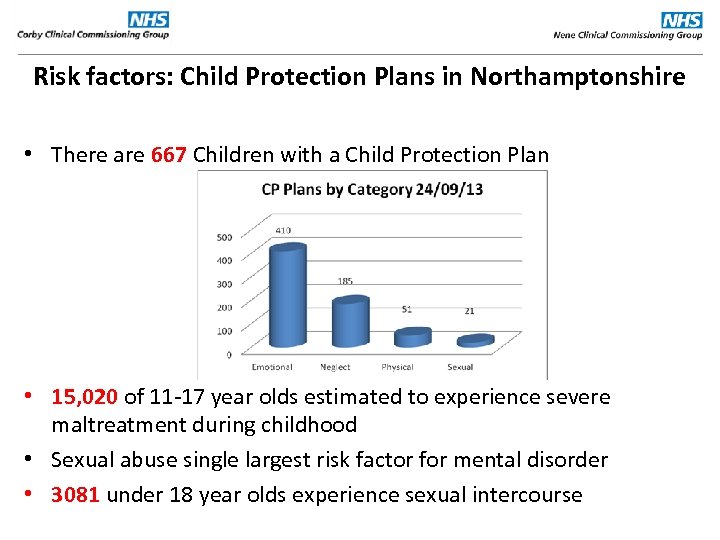 NHS
Corby Clinical Commissioning Group

NHS
Nene Clinical Commissioning Group

Risk factors: Child Protection Plans in Northamptonshire

• There are 667 Children with a Child Protection Plan

CP Plans by Category 24/09/13

500
400
300
200
100
0

410
185
51
21

Emotional
Neglect
Physical
Sexual

• 15,020 of 11-17 year olds estimated to experience severe maltreatment during childhood
• Sexual abuse single largest risk factor for mental disorder
• 3081 under 18 year olds experience sexual intercourse